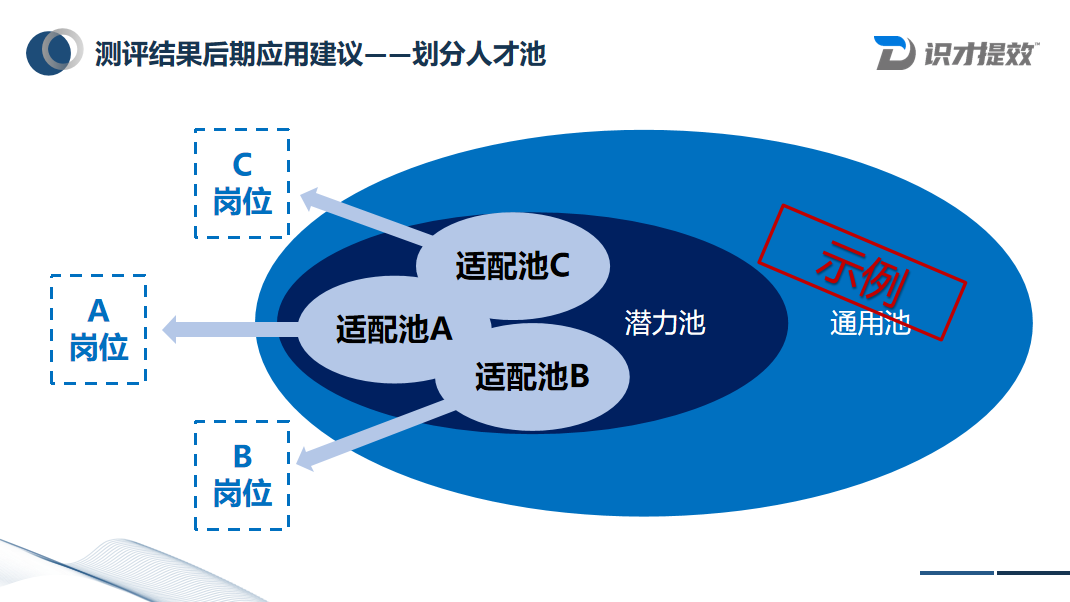 测评结果后期应用建议——划分人才池

识才提效

C
岗位

A
岗位

B
岗位

适配池C

适配池A

适配池B

潜力池

通用池

示例